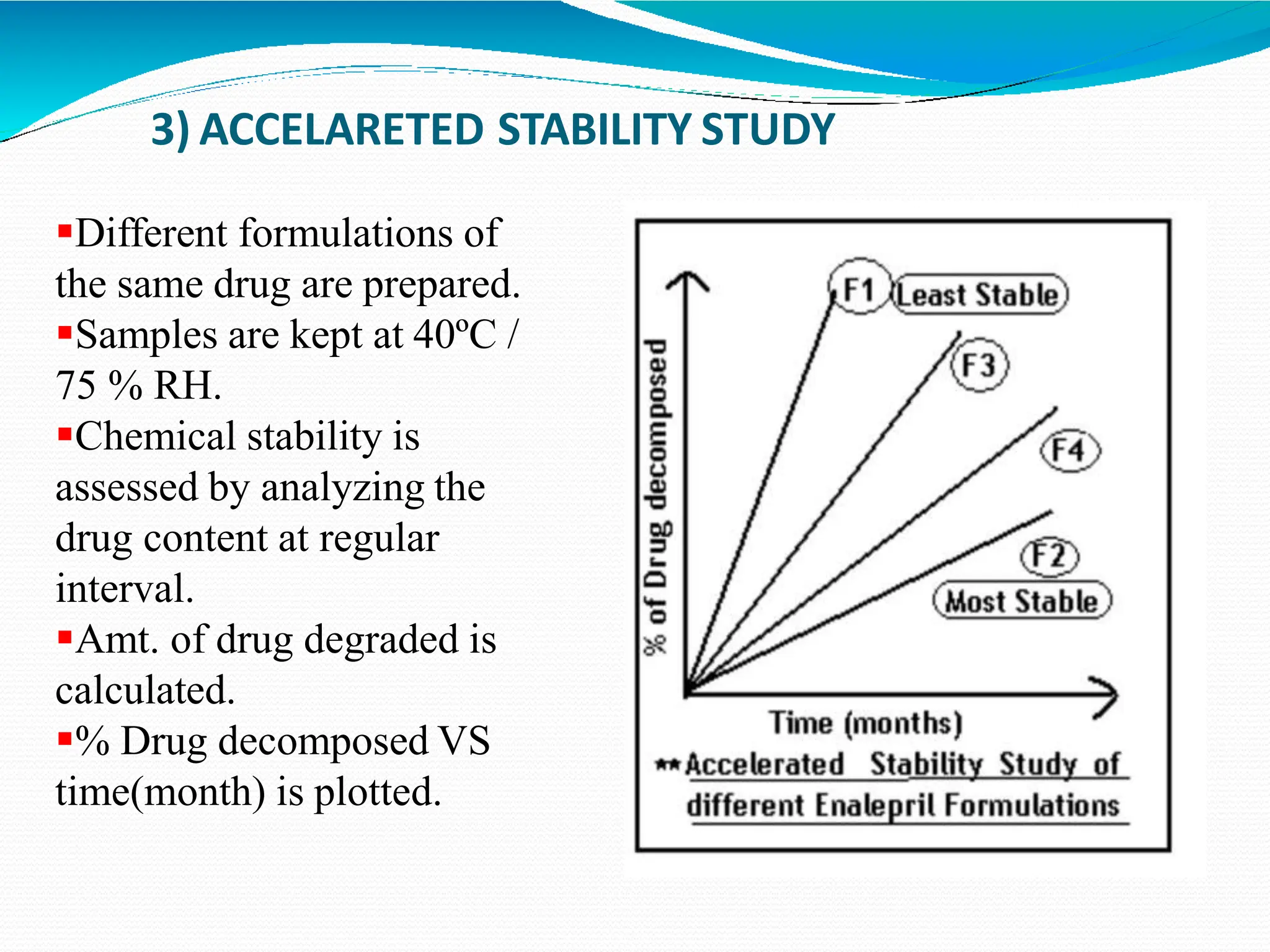 3) ACCELARETED STABILITY STUDY

▪Different formulations of the same drug are prepared.
▪Samples are kept at 40ºC / 75 % RH.
▪Chemical stability is assessed by analyzing the drug content at regular interval.
▪Amt. of drug degraded is calculated.
▪% Drug decomposed VS time(month) is plotted.

% of Drug decomposed

F1 Least Stable
F3
F4
F2
Most Stable

Time (months)

**Accelerated Stability Study of different Enalepril Formulations